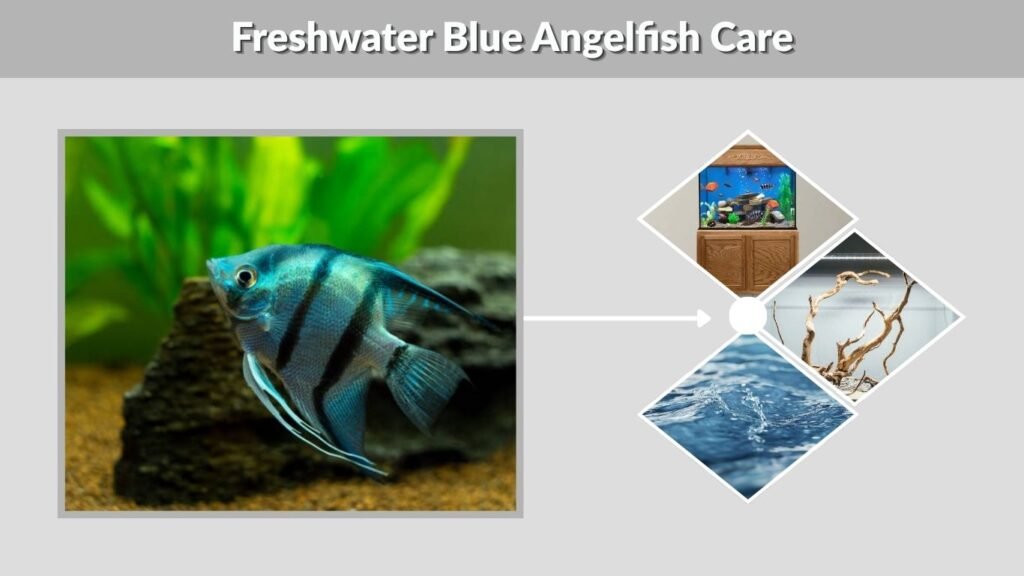 Freshwater Blue Angelfish Care